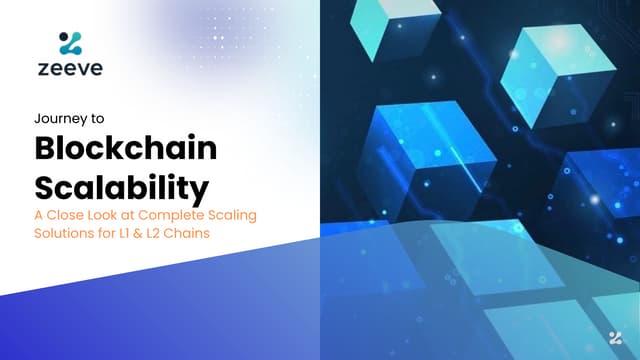 zeeve

Journey to

Blockchain Scalability

A Close Look at Complete Scaling Solutions for L1 & L2 Chains